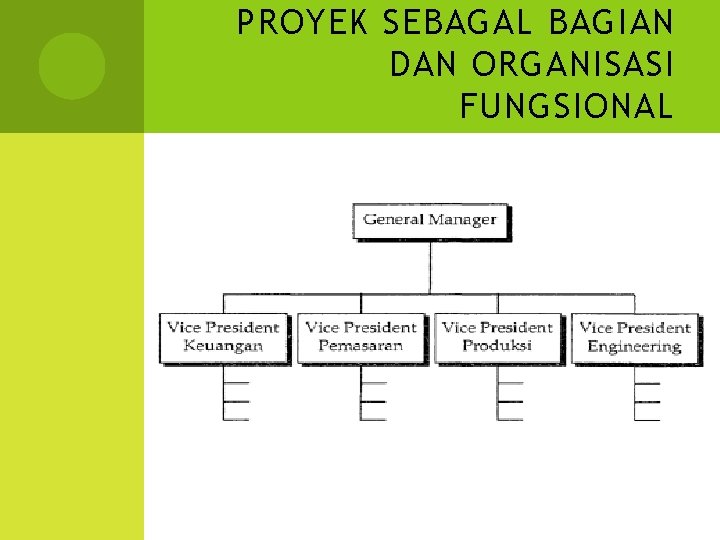 PROYEK SEBAGAL BAGIAN DAN ORGANISASI FUNGSIONAL

General Manager

Vice President Keuangan

Vice President Pemasaran

Vice President Produksi

Vice President Engineering